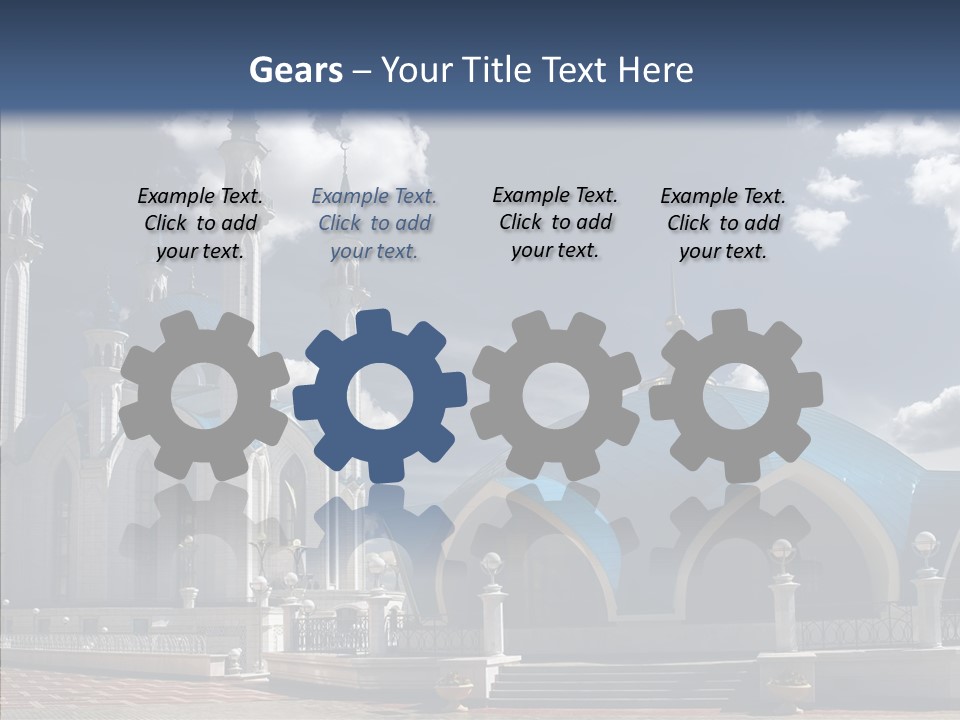 Gears – Your Title Text Here

Example Text. Click to add your text.

Example Text. Click to add your text.

Example Text. Click to add your text.

Example Text. Click to add your text.